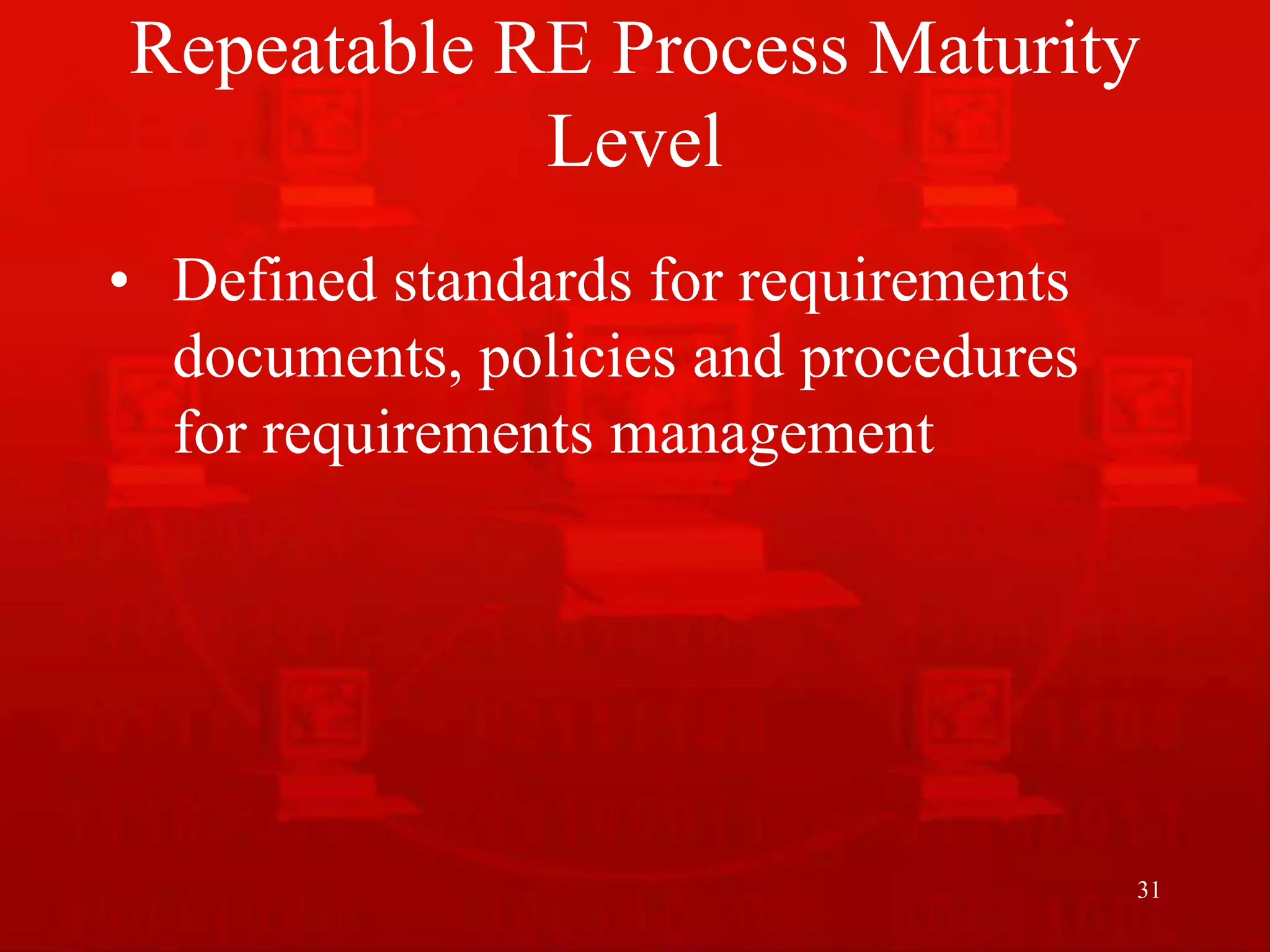 Repeatable RE Process Maturity Level

• Defined standards for requirements documents, policies and procedures for requirements management

31